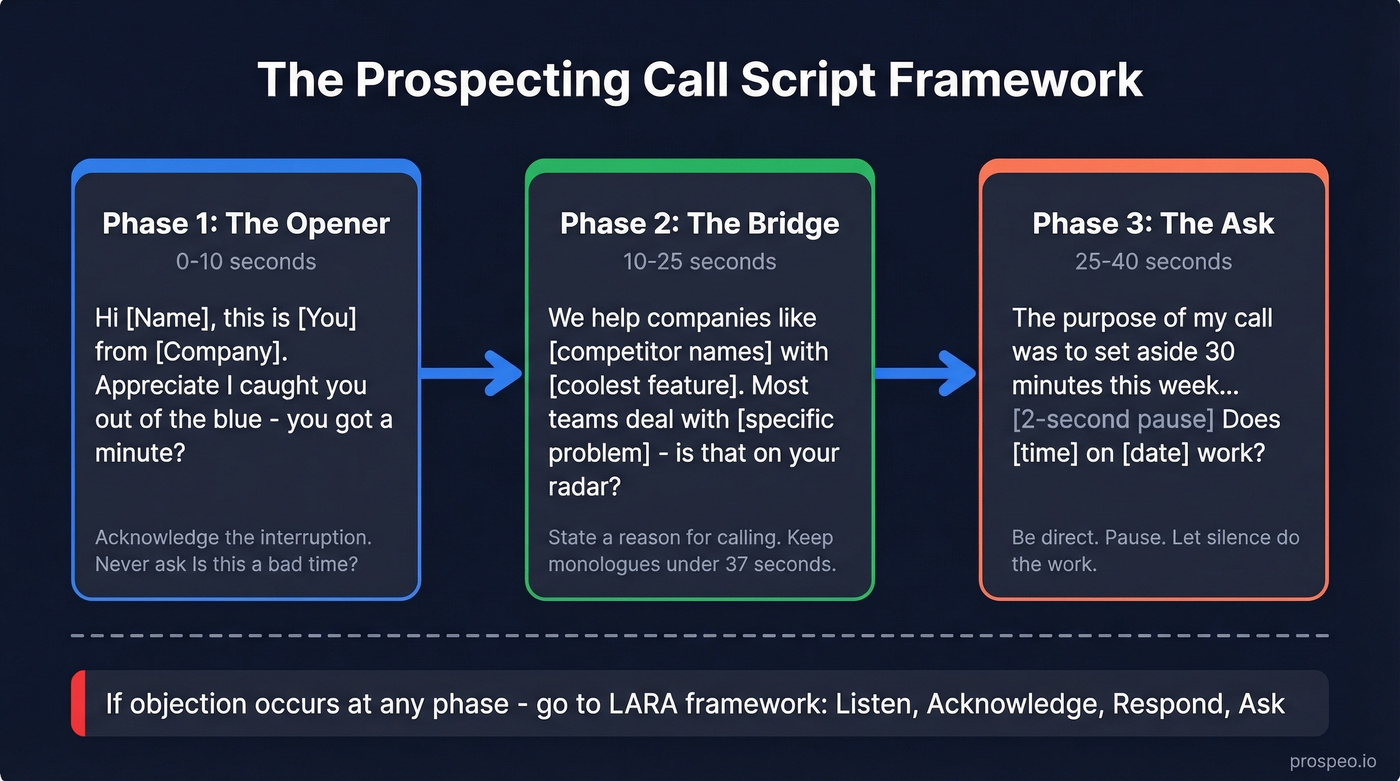 The Prospecting Call Script Framework

Phase 1: The Opener
0-10 seconds

Hi [Name], this is [You] from [Company]. Appreciate I caught you out of the blue - you got a minute?

Acknowledge the interruption. Never ask Is this a bad time?

Phase 2: The Bridge
10-25 seconds

We help companies like [competitor names] with [coolest feature]. Most teams deal with [specific problem] - is that on your radar?

State a reason for calling. Keep monologues under 37 seconds.

Phase 3: The Ask
25-40 seconds

The purpose of my call was to set aside 30 minutes this week... [2-second pause] Does [time] on [date] work?

Be direct. Pause. Let silence do the work.

If objection occurs at any phase - go to LARA framework: Listen, Acknowledge, Respond, Ask

prospeo.io